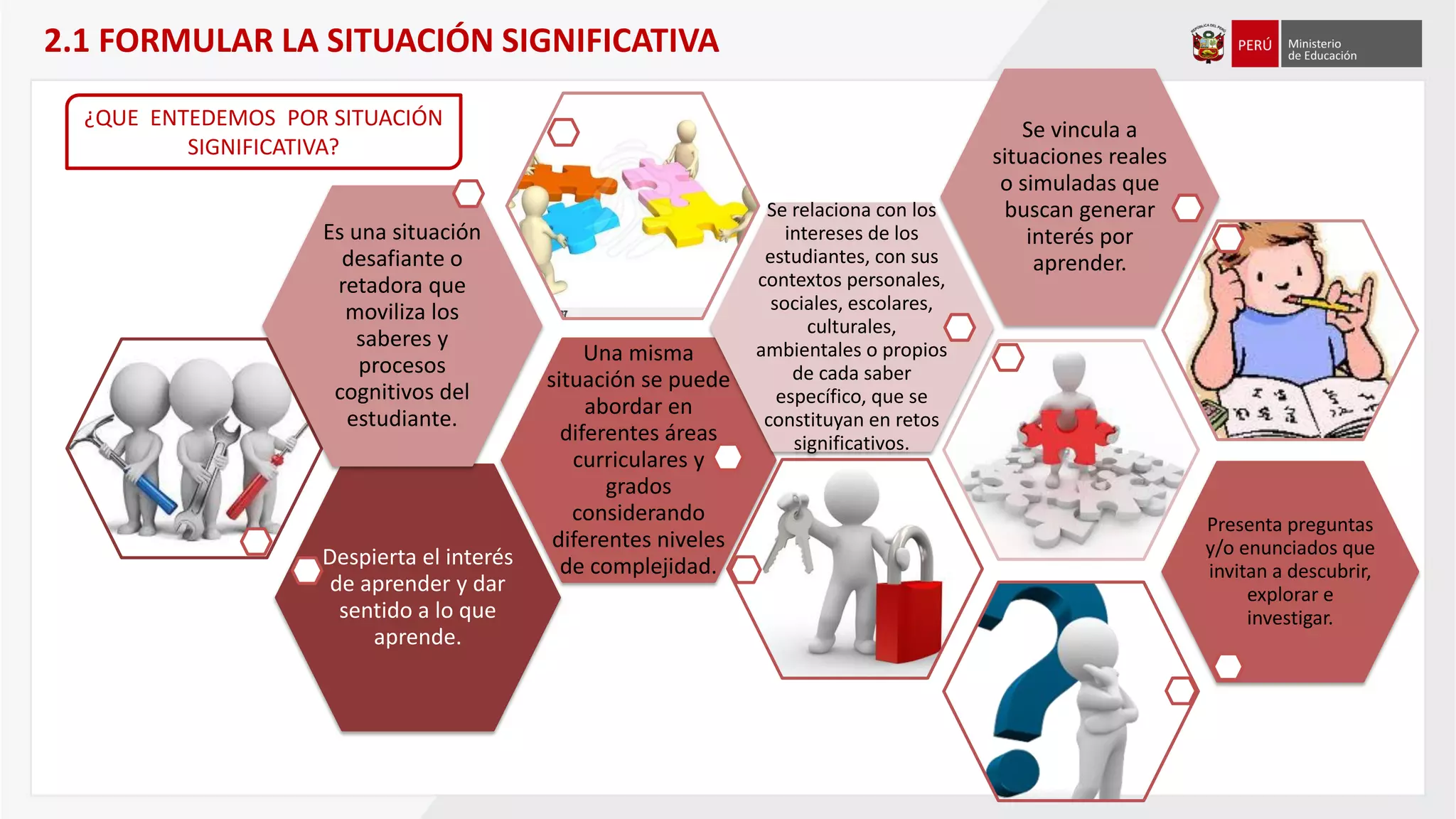 2.1 FORMULAR LA SITUACIÓN SIGNIFICATIVA

PERÚ Ministerio de Educación

¿QUE ENTEDEMOS POR SITUACIÓN SIGNIFICATIVA?

Es una situación desafiante o retadora que moviliza los saberes y procesos cognitivos del estudiante.

Despierta el interés de aprender y dar sentido a lo que aprende.

Una misma situación se puede abordar en diferentes áreas curriculares y grados considerando diferentes niveles de complejidad.

Se relaciona con los intereses de los estudiantes, con sus contextos personales, sociales, escolares, culturales, ambientales o propios de cada saber específico, que se constituyan en retos significativos.

Se vincula a situaciones reales o simuladas que buscan generar interés por aprender.

Presenta preguntas y/o enunciados que invitan a descubrir, explorar e investigar.